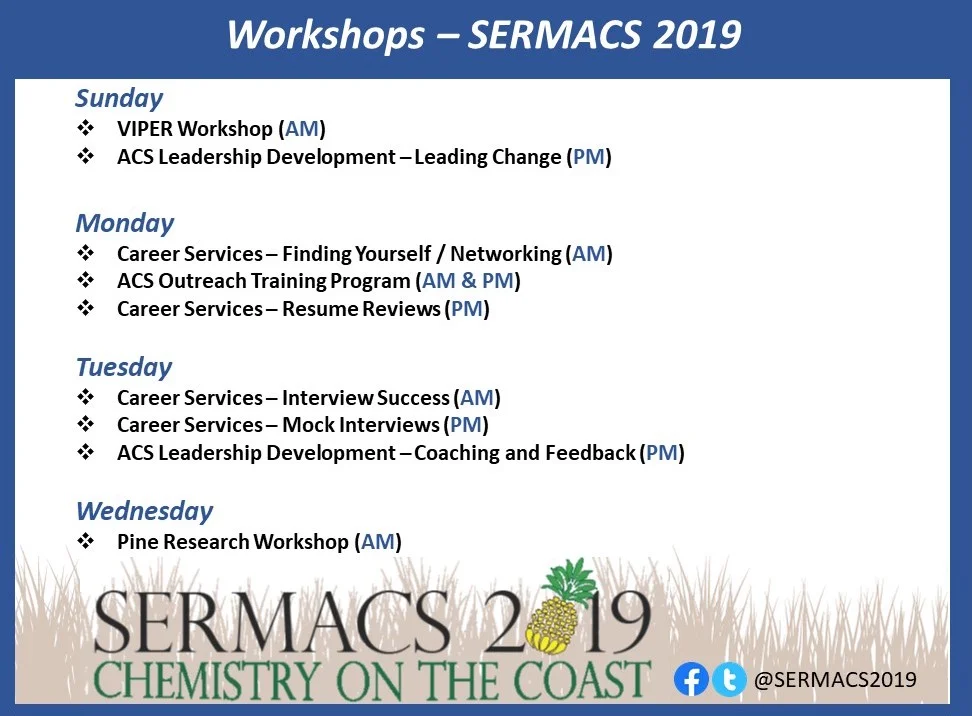 Workshops – SERMACS 2019

Sunday
❖ VIPER Workshop (AM)
❖ ACS Leadership Development – Leading Change (PM)

Monday
❖ Career Services – Finding Yourself / Networking (AM)
❖ ACS Outreach Training Program (AM & PM)
❖ Career Services – Resume Reviews (PM)

Tuesday
❖ Career Services – Interview Success (AM)
❖ Career Services – Mock Interviews (PM)
❖ ACS Leadership Development – Coaching and Feedback (PM)

Wednesday
❖ Pine Research Workshop (AM)

SERMACS 2019
CHEMISTRY ON THE COAST

@SERMACS2019